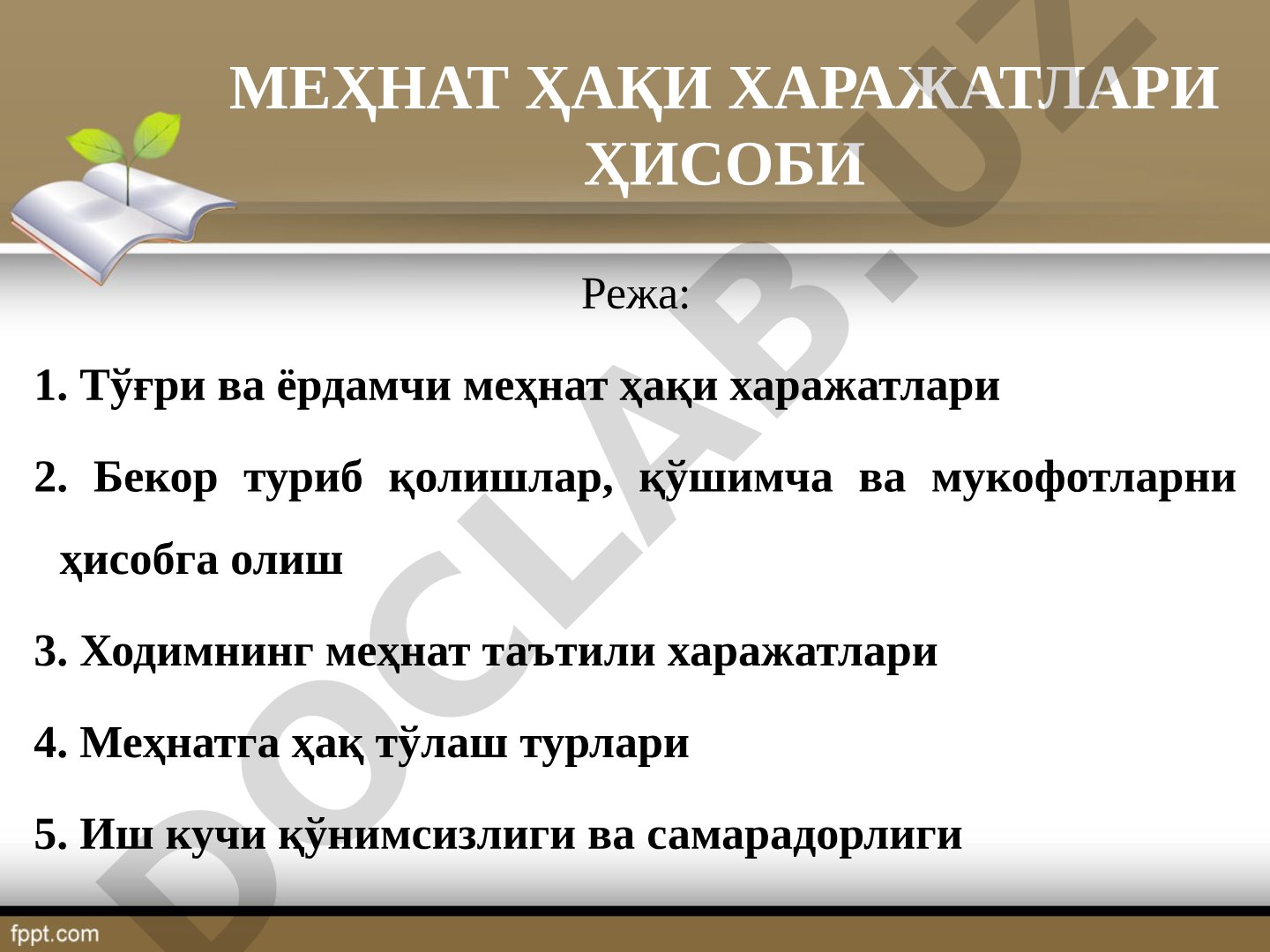 МЕҲНАТ ҲАҚИ ХАРАЖАТЛАРИ ҲИСОБИ

Режа:

1. Тўғри ва ёрдамчи меҳнат ҳақи харажатлари

2. Бекор туриб қолишлар, қўшимча ва мукофотларни ҳисобга олиш

3. Ходимнинг меҳнат таътили харажатлари

4. Меҳнатга ҳақ тўлаш турлари

5. Иш кучи қўнимсизлиги ва самарадорлиги

DOCLAB.UZ

fppt.com